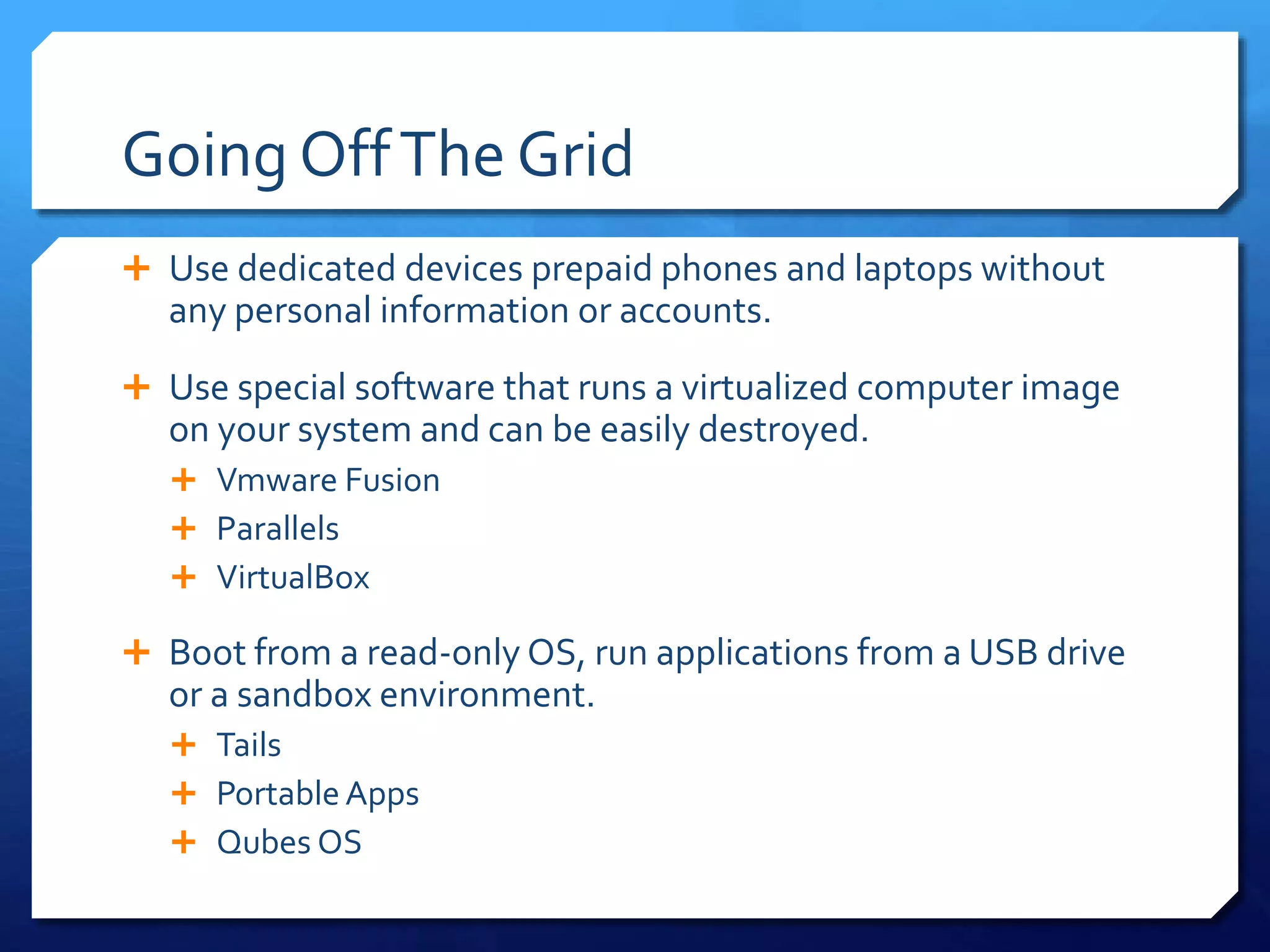 Going Off The Grid

+ Use dedicated devices prepaid phones and laptops without any personal information or accounts.

+ Use special software that runs a virtualized computer image on your system and can be easily destroyed.
  + Vmware Fusion
  + Parallels
  + VirtualBox

+ Boot from a read-only OS, run applications from a USB drive or a sandbox environment.
  + Tails
  + Portable Apps
  + Qubes OS